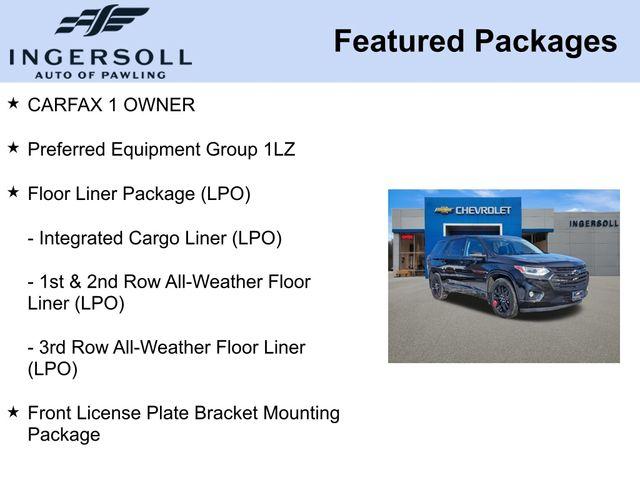 INGERSOLL
AUTO OF PAWLING

Featured Packages

★ CARFAX 1 OWNER

★ Preferred Equipment Group 1LZ

★ Floor Liner Package (LPO)

- Integrated Cargo Liner (LPO)

- 1st & 2nd Row All-Weather Floor Liner (LPO)

- 3rd Row All-Weather Floor Liner (LPO)

★ Front License Plate Bracket Mounting Package

CHEVROLET
INGERSOLL